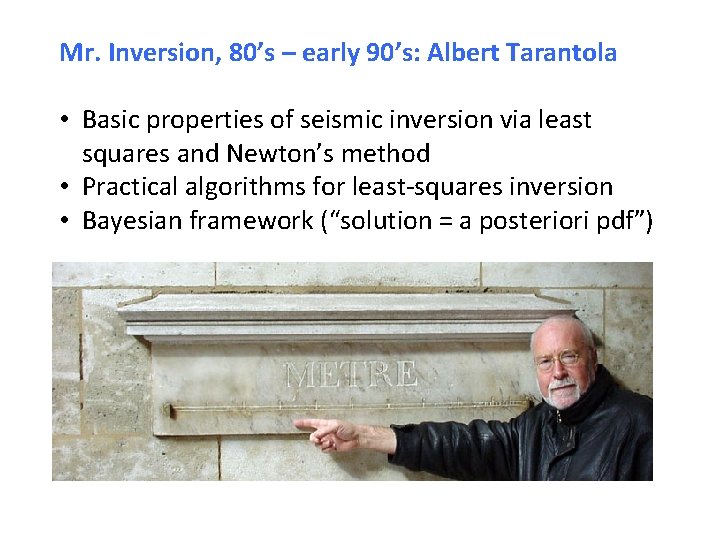 Mr. Inversion, 80's – early 90's: Albert Tarantola

• Basic properties of seismic inversion via least squares and Newton's method
• Practical algorithms for least-squares inversion
• Bayesian framework ("solution = a posteriori pdf")

METRE